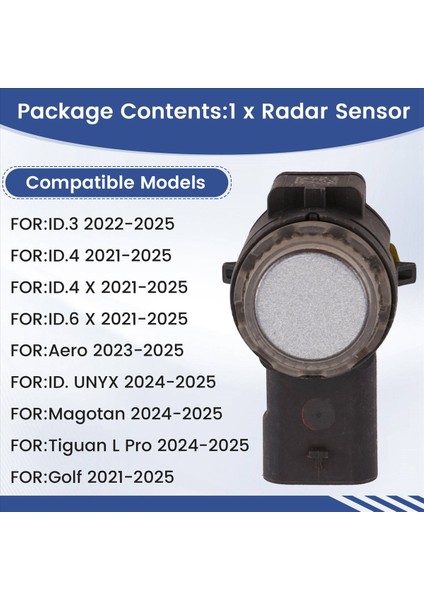 Package Contents:1 x Radar Sensor

Compatible Models

FOR:ID.3 2022-2025

FOR:ID.4 2021-2025

FOR:ID.4 X 2021-2025

FOR:ID.6 X 2021-2025

FOR:Aero 2023-2025

FOR:ID. UNYX 2024-2025

FOR:Magotan 2024-2025

FOR:Tiguan L Pro 2024-2025

FOR:Golf 2021-2025